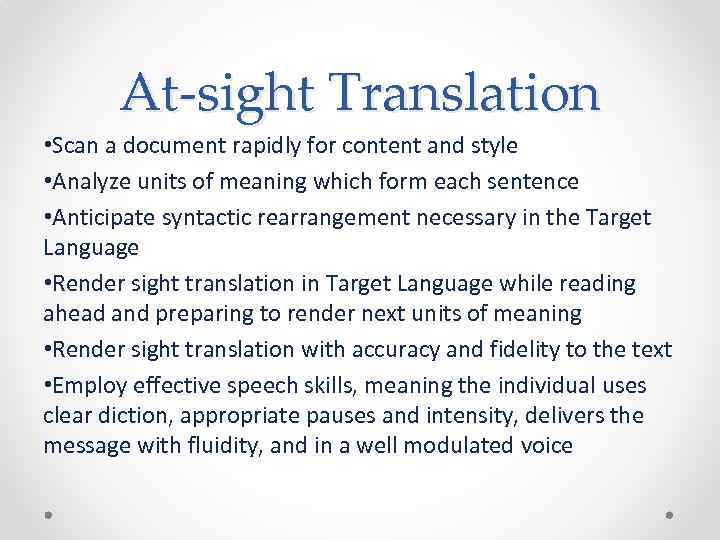 At-sight Translation

•Scan a document rapidly for content and style

•Analyze units of meaning which form each sentence

•Anticipate syntactic rearrangement necessary in the Target Language

•Render sight translation in Target Language while reading ahead and preparing to render next units of meaning

•Render sight translation with accuracy and fidelity to the text

•Employ effective speech skills, meaning the individual uses clear diction, appropriate pauses and intensity, delivers the message with fluidity, and in a well modulated voice